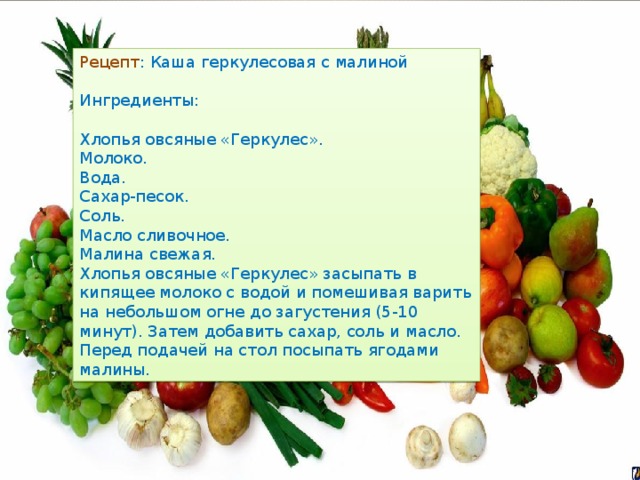 Рецепт: Каша геркулесовая с малиной

Ингредиенты:

Хлопья овсяные «Геркулес».
Молоко.
Вода.
Сахар-песок.
Соль.
Масло сливочное.
Малина свежая.
Хлопья овсяные «Геркулес» засыпать в кипящее молоко с водой и помешивая варить на небольшом огне до загустения (5-10 минут). Затем добавить сахар, соль и масло. Перед подачей на стол посыпать ягодами малины.